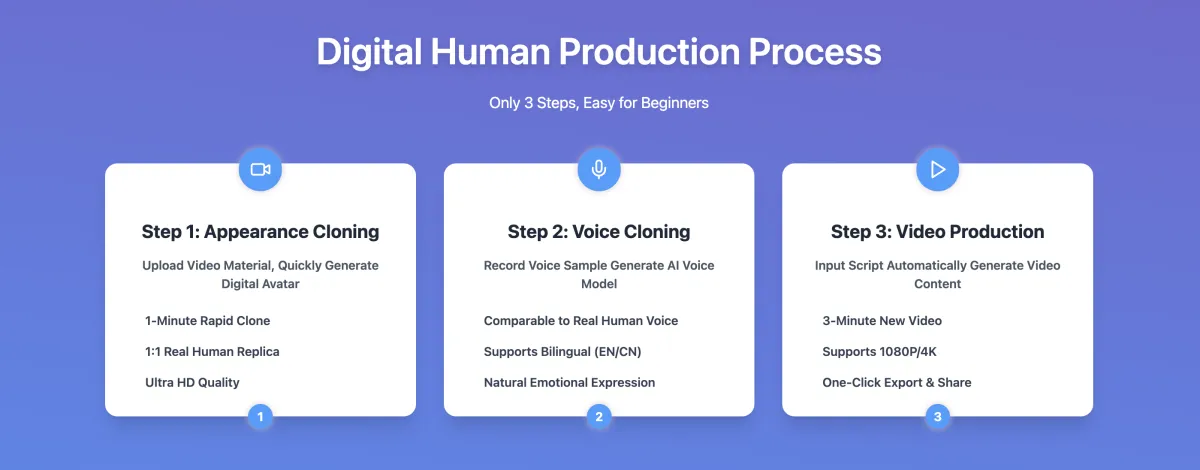 Digital Human Production Process

Only 3 Steps, Easy for Beginners

Step 1: Appearance Cloning

Upload Video Material, Quickly Generate Digital Avatar

1-Minute Rapid Clone

1:1 Real Human Replica

Ultra HD Quality

1

Step 2: Voice Cloning

Record Voice Sample Generate AI Voice Model

Comparable to Real Human Voice

Supports Bilingual (EN/CN)

Natural Emotional Expression

2

Step 3: Video Production

Input Script Automatically Generate Video Content

3-Minute New Video

Supports 1080P/4K

One-Click Export & Share

3